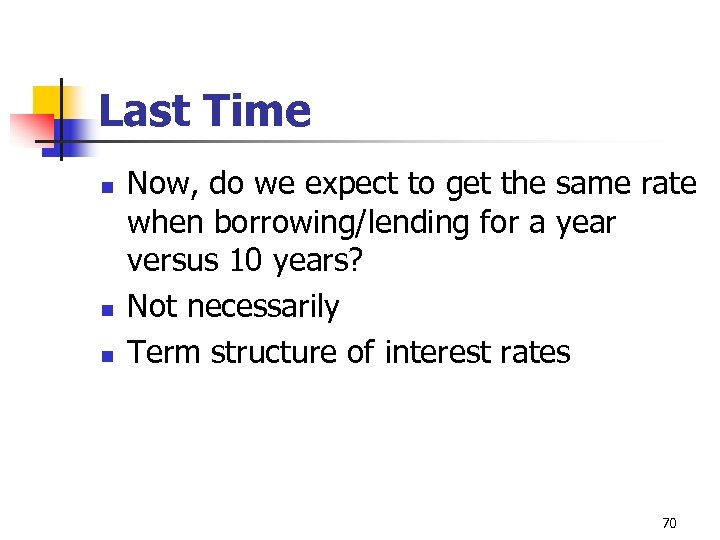 Last Time

- Now, do we expect to get the same rate when borrowing/lending for a year versus 10 years?
- Not necessarily
- Term structure of interest rates

70